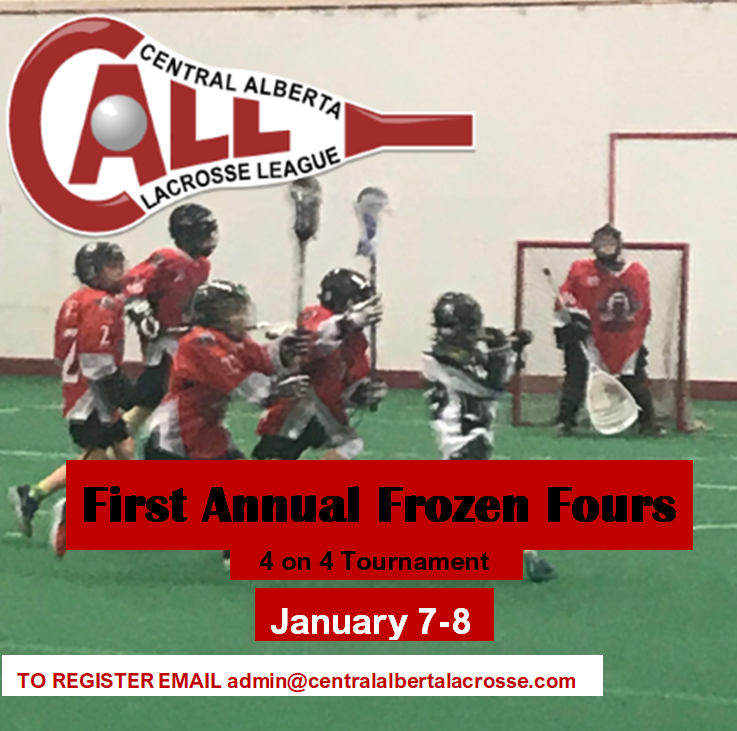 CALL
CENTRAL ALBERTA
LACROSSE LEAGUE

First Annual Frozen Fours

4 on 4 Tournament

January 7-8

TO REGISTER EMAIL admin@centralalbertalacrosse.com